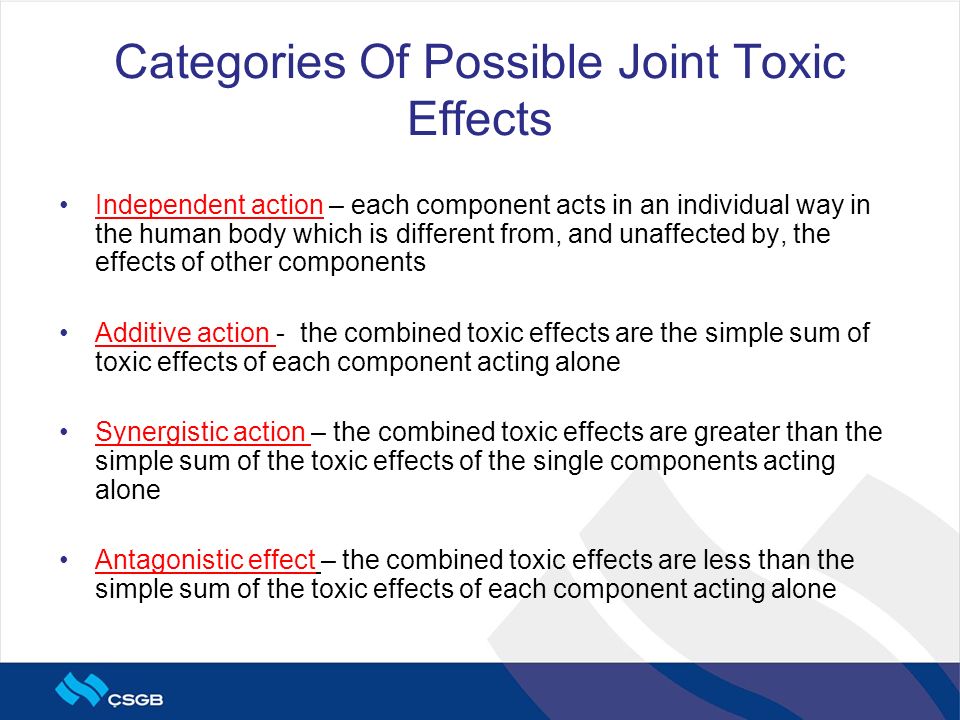 Categories Of Possible Joint Toxic Effects

• Independent action – each component acts in an individual way in the human body which is different from, and unaffected by, the effects of other components

• Additive action - the combined toxic effects are the simple sum of toxic effects of each component acting alone

• Synergistic action – the combined toxic effects are greater than the simple sum of the toxic effects of the single components acting alone

• Antagonistic effect – the combined toxic effects are less than the simple sum of the toxic effects of each component acting alone

ÇSGB